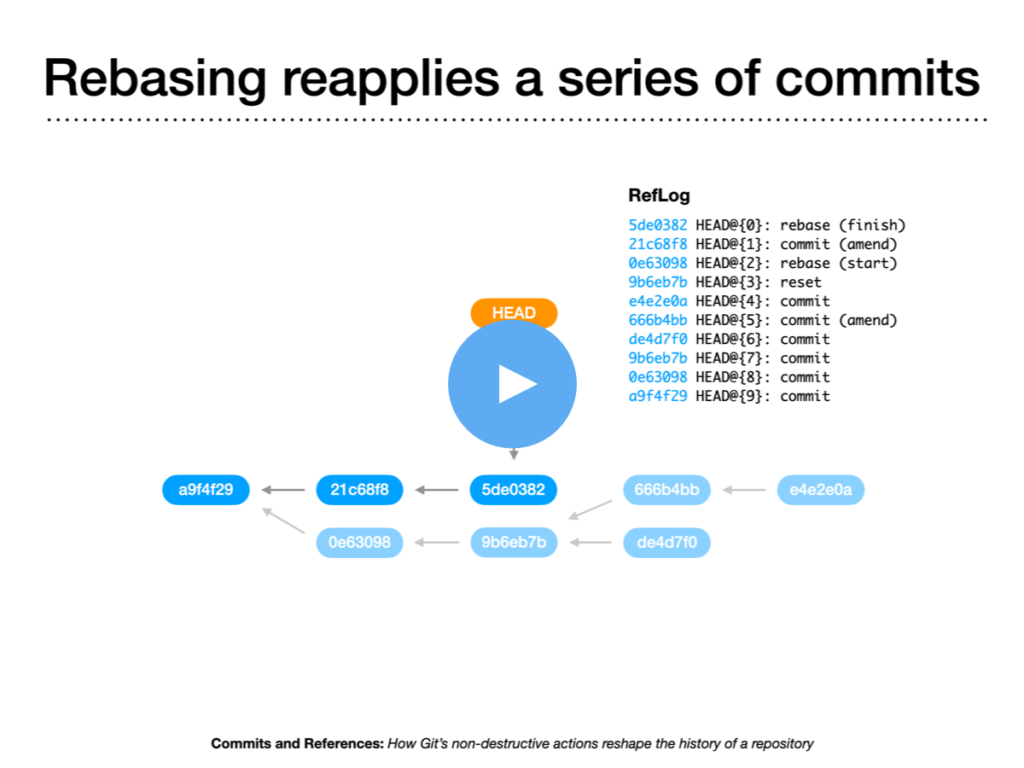 Rebasing reapplies a series of commits

RefLog

5de0382 HEAD@{0}: rebase (finish)
21c68f8 HEAD@{1}: commit (amend)
0e63098 HEAD@{2}: rebase (start)
9b6eb7b HEAD@{3}: reset
e4e2e0a HEAD@{4}: commit
666b4bb HEAD@{5}: commit (amend)
de4d7f0 HEAD@{6}: commit
9b6eb7b HEAD@{7}: commit
0e63098 HEAD@{8}: commit
a9f4f29 HEAD@{9}: commit

HEAD

a9f4f29
21c68f8
5de0382
666b4bb
e4e2e0a
0e63098
9b6eb7b
de4d7f0

Commits and References: How Git's non-destructive actions reshape the history of a repository